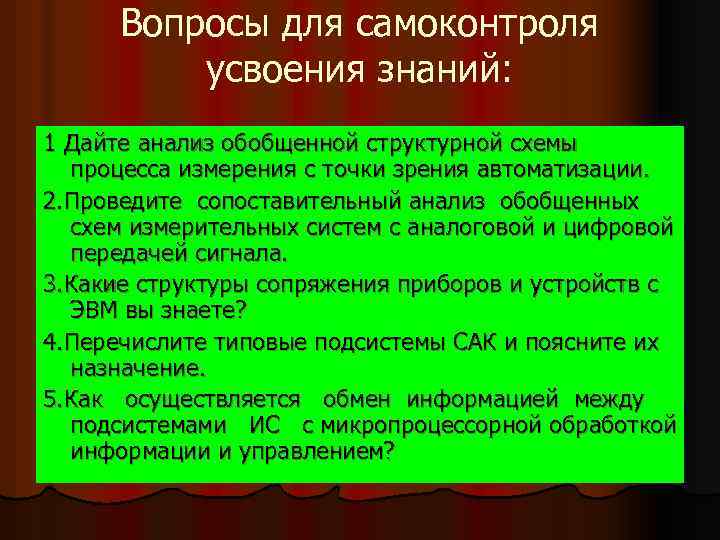 Вопросы для самоконтроля усвоения знаний:

1 Дайте анализ обобщенной структурной схемы процесса измерения с точки зрения автоматизации.

2.Проведите сопоставительный анализ обобщенных схем измерительных систем с аналоговой и цифровой передачей сигнала.

3.Какие структуры сопряжения приборов и устройств с ЭВМ вы знаете?

4.Перечислите типовые подсистемы САК и поясните их назначение.

5.Как осуществляется обмен информацией между подсистемами ИС с микропроцессорной обработкой информации и управлением?